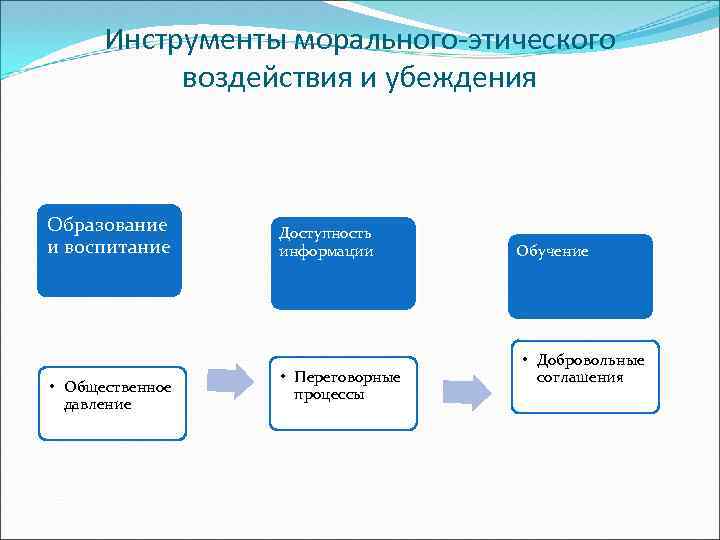 Инструменты морального-этического воздействия и убеждения

Образование и воспитание

Доступность информации

Обучение

• Общественное давление

• Переговорные процессы

• Добровольные соглашения